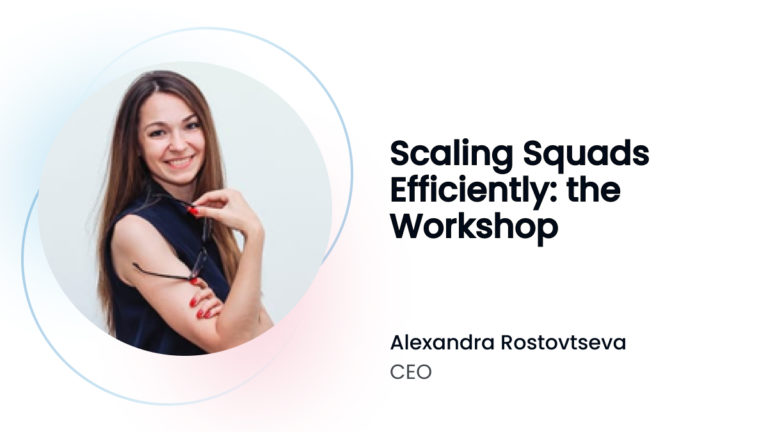 Scaling Squads Efficiently: the Workshop

Alexandra Rostovtseva
CEO